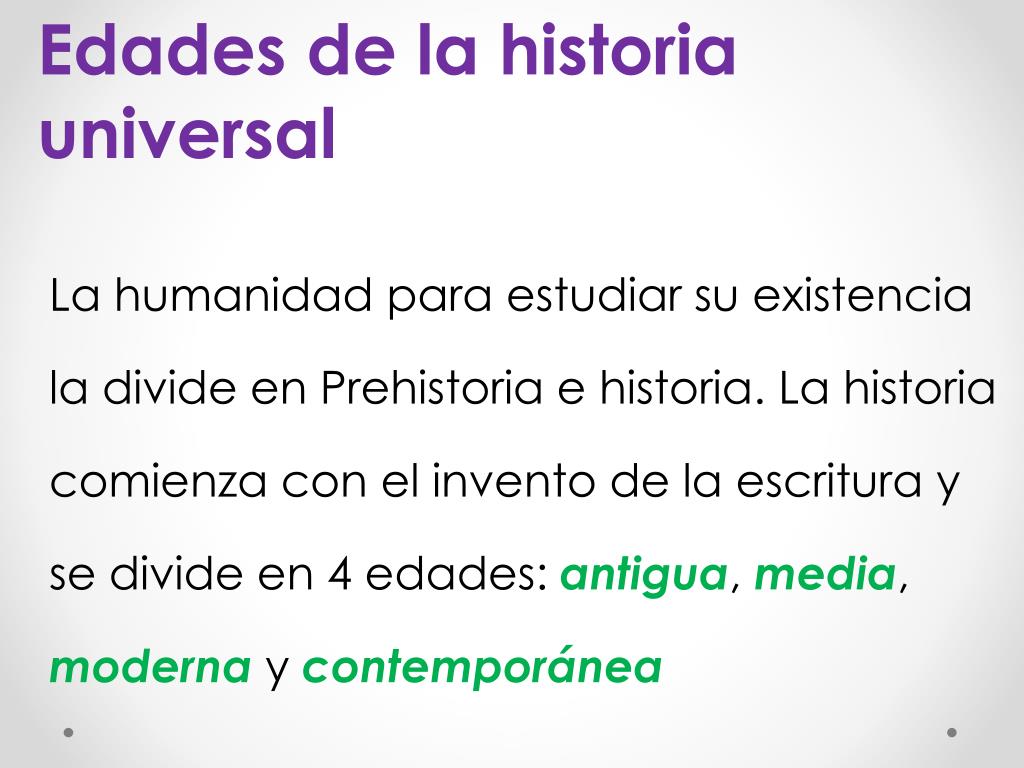 Edades de la historia universal

La humanidad para estudiar su existencia la divide en Prehistoria e historia. La historia comienza con el invento de la escritura y se divide en 4 edades: antigua, media, moderna y contemporánea